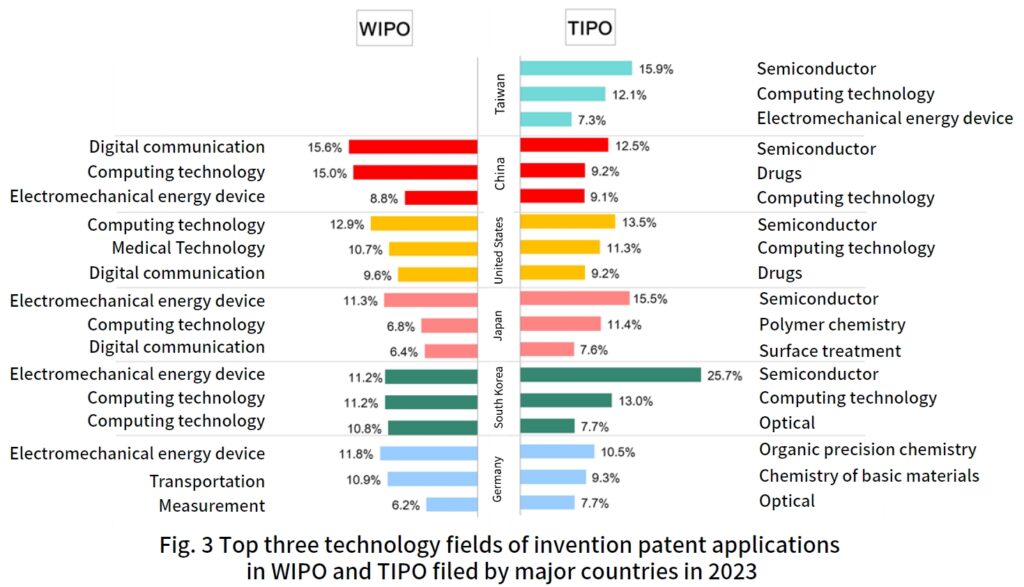 WIPO

TIPO

Taiwan

15.9% Semiconductor
12.1% Computing technology
7.3% Electromechanical energy device

China

Digital communication 15.6%
Computing technology 15.0%
Electromechanical energy device 8.8%

12.5% Semiconductor
9.2% Drugs
9.1% Computing technology

United States

Computing technology 12.9%
Medical Technology 10.7%
Digital communication 9.6%

13.5% Semiconductor
11.3% Computing technology
9.2% Drugs

Japan

Electromechanical energy device 11.3%
Computing technology 6.8%
Digital communication 6.4%

15.5% Semiconductor
11.4% Polymer chemistry
7.6% Surface treatment

South Korea

Electromechanical energy device 11.2%
Computing technology 11.2%
Computing technology 10.8%

25.7% Semiconductor
13.0% Computing technology
7.7% Optical

Germany

Electromechanical energy device 11.8%
Transportation 10.9%
Measurement 6.2%

10.5% Organic precision chemistry
9.3% Chemistry of basic materials
7.7% Optical

Fig. 3 Top three technology fields of invention patent applications in WIPO and TIPO filed by major countries in 2023